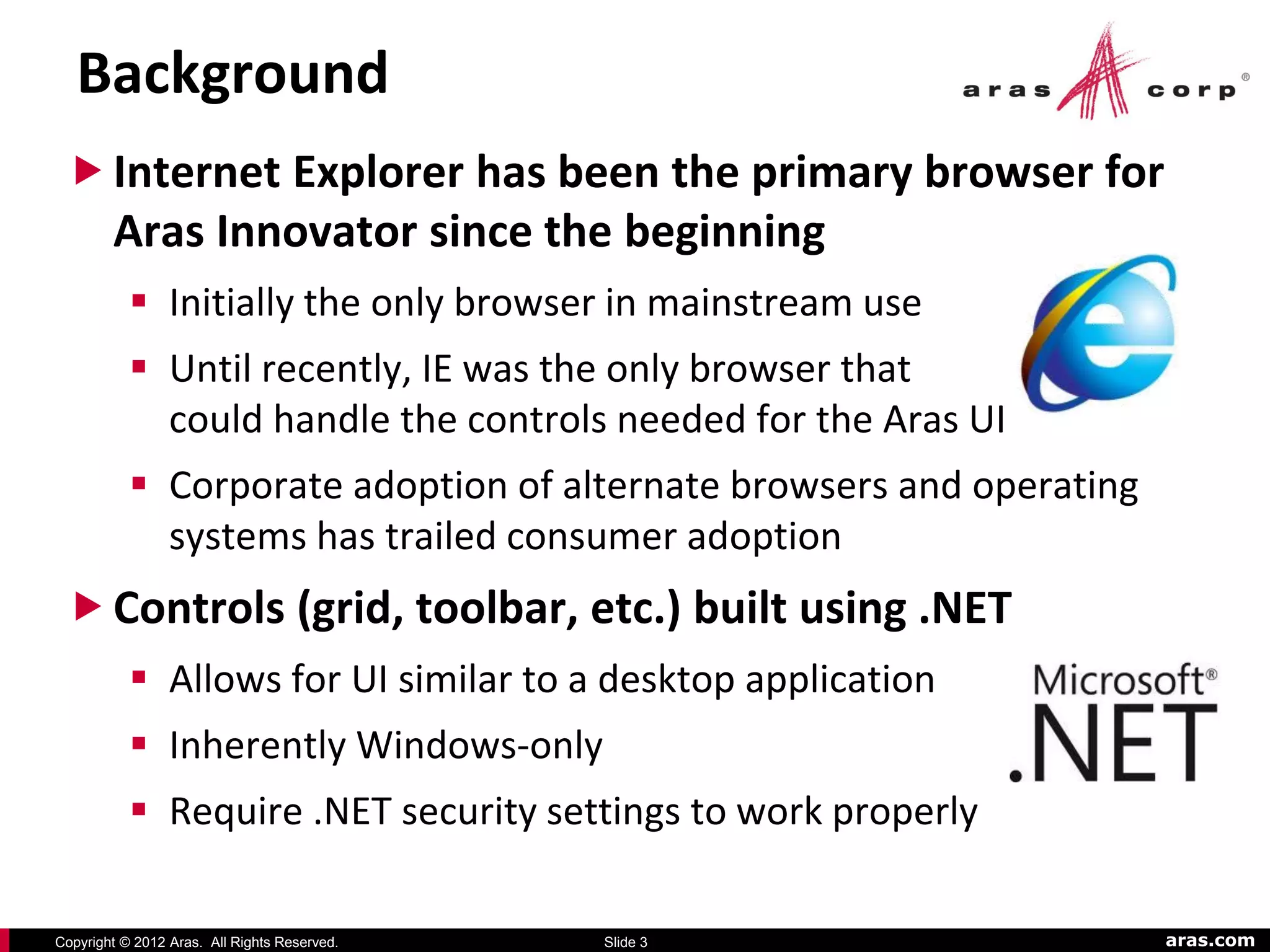 Background

aras corp®

▶ Internet Explorer has been the primary browser for Aras Innovator since the beginning

▪ Initially the only browser in mainstream use

▪ Until recently, IE was the only browser that could handle the controls needed for the Aras UI

▪ Corporate adoption of alternate browsers and operating systems has trailed consumer adoption

▶ Controls (grid, toolbar, etc.) built using .NET

▪ Allows for UI similar to a desktop application

▪ Inherently Windows-only

▪ Require .NET security settings to work properly

Microsoft® .NET

Copyright © 2012 Aras. All Rights Reserved. Slide 3 aras.com